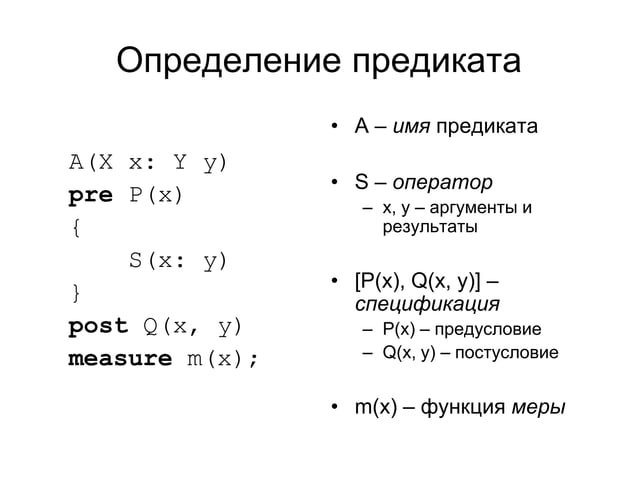 Определение предиката

A(X x: Y y)
pre P(x)
{
S(x: y)
}
post Q(x, y)
measure m(x);

• A – имя предиката

• S – оператор
– x, y – аргументы и результаты

• [P(x), Q(x, y)] – спецификация
– P(x) – предусловие
– Q(x, y) – постусловие

• m(x) – функция меры